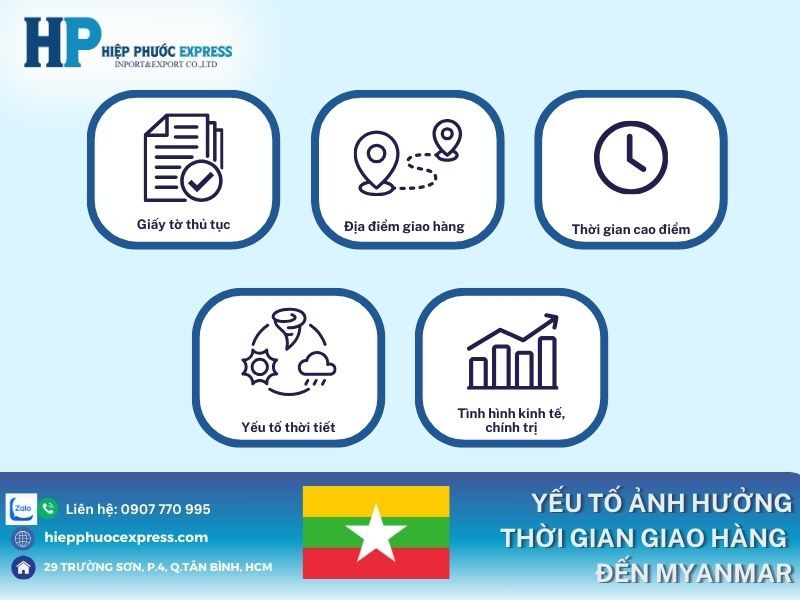 HP HIỆP PHƯỚC EXPRESS
INPORT&EXPORT CO.,LTD

Giấy tờ thủ tục

Địa điểm giao hàng

Thời gian cao điểm

Yếu tố thời tiết

Tình hình kinh tế, chính trị

Zalo

Liên hệ: 0907 770 995

hiepphuocexpress.com

29 TRƯỜNG SƠN, P.4, Q.TÂN BÌNH, HCM

YẾU TỐ ẢNH HƯỞNG THỜI GIAN GIAO HÀNG ĐẾN MYANMAR